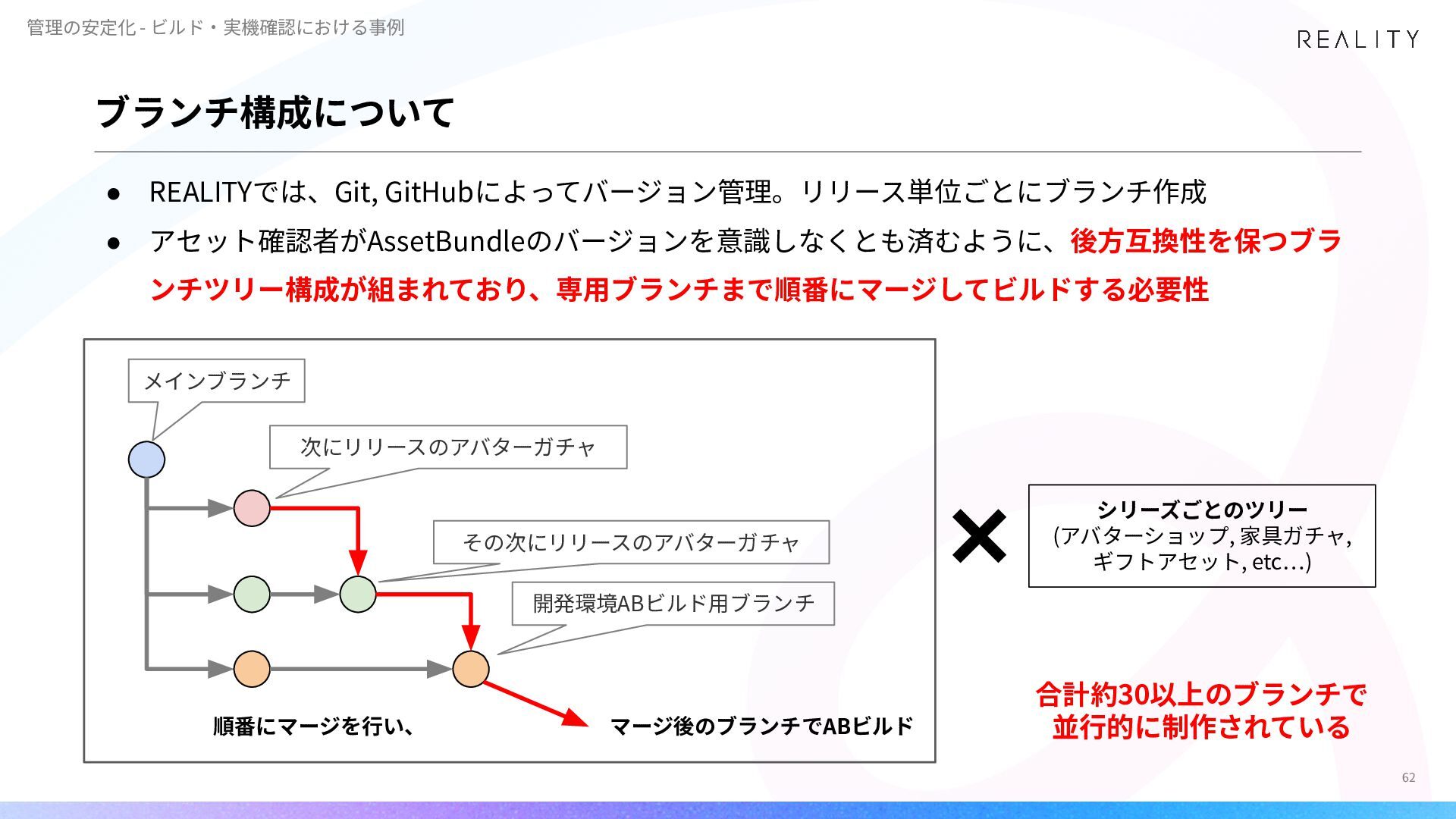 管理の安定化 - ビルド・実機確認における事例

REALITY

ブランチ構成について

● REALITYでは、Git, GitHubによってバージョン管理。リリース単位ごとにブランチ作成

● アセット確認者がAssetBundleのバージョンを意識しなくとも済むように、後方互換性を保つブランチツリー構成が組まれており、専用ブランチまで順番にマージしてビルドする必要性

メインブランチ

次にリリースのアバターガチャ

その次にリリースのアバターガチャ

開発環境ABビルド用ブランチ

順番にマージを行い、

マージ後のブランチでABビルド

シリーズごとのツリー
(アバターショップ, 家具ガチャ, ギフトアセット, etc...)

合計約30以上のブランチで並行的に制作されている

62